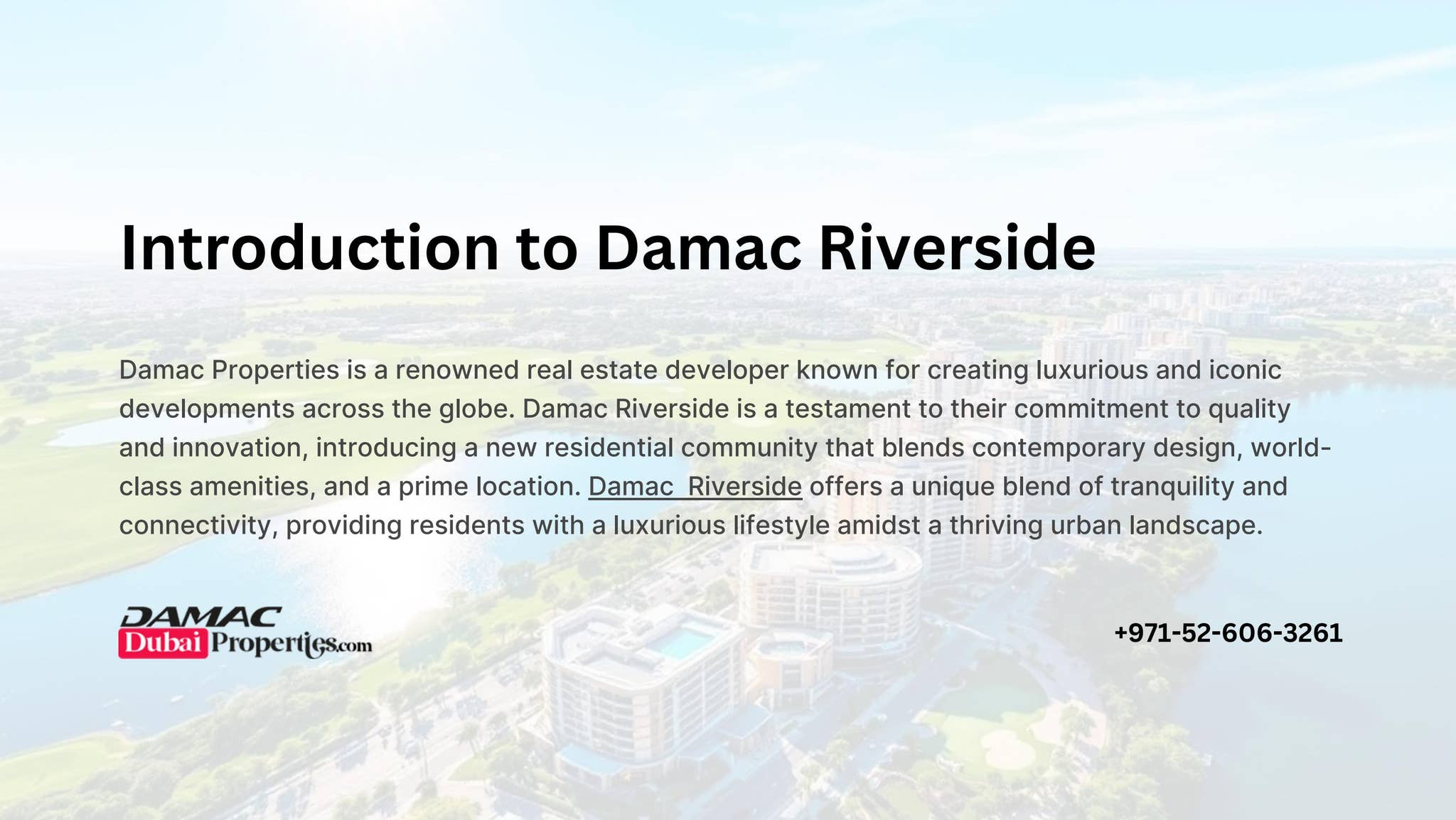 Introduction to Damac Riverside

Damac Properties is a renowned real estate developer known for creating luxurious and iconic developments across the globe. Damac Riverside is a testament to their commitment to quality and innovation, introducing a new residential community that blends contemporary design, world-class amenities, and a prime location. Damac Riverside offers a unique blend of tranquility and connectivity, providing residents with a luxurious lifestyle amidst a thriving urban landscape.

DAMAC
Dubai Properties.com

+971-52-606-3261